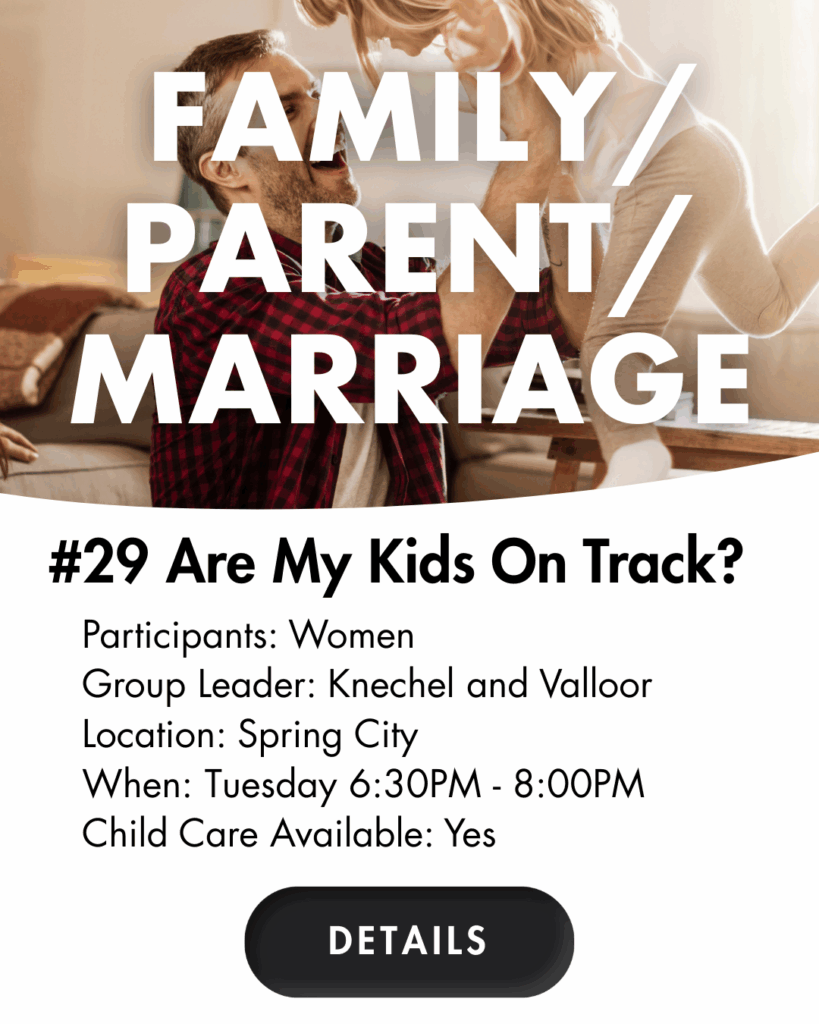 FAMILY/
PARENT/
MARRIAGE

#29 Are My Kids On Track?

Participants: Women
Group Leader: Knechel and Valloor
Location: Spring City
When: Tuesday 6:30PM - 8:00PM
Child Care Available: Yes

DETAILS